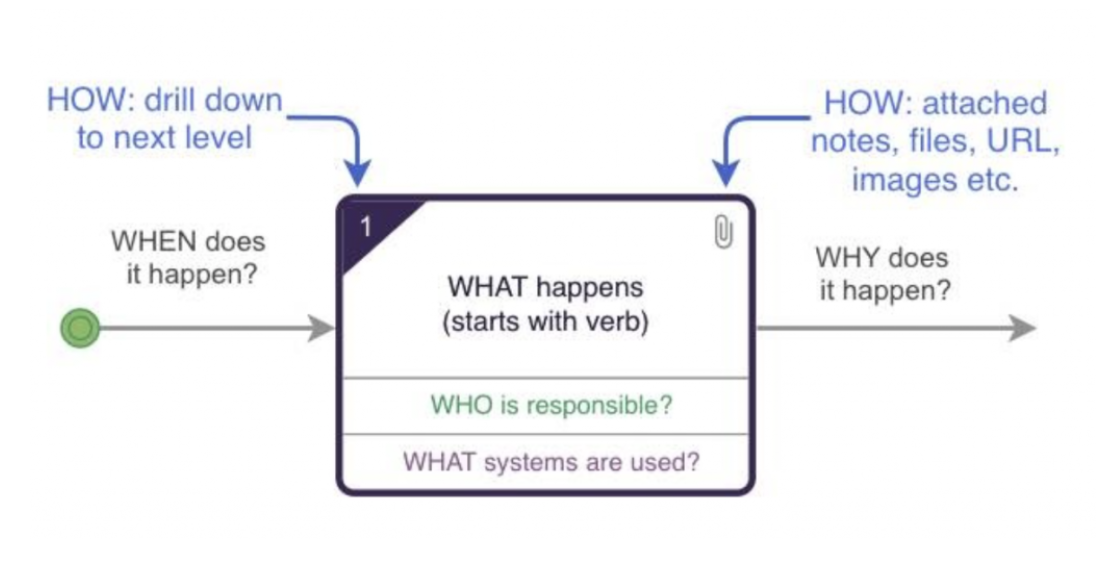 HOW: drill down to next level

HOW: attached notes, files, URL, images etc.

WHEN does it happen?

1

WHAT happens (starts with verb)

WHO is responsible?

WHAT systems are used?

WHY does it happen?